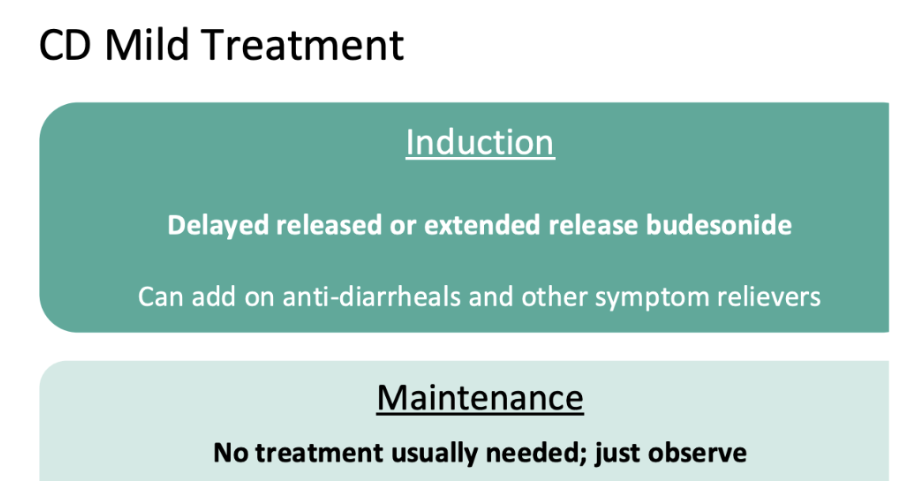 CD Mild Treatment

Induction

Delayed released or extended release budesonide

Can add on anti-diarrheals and other symptom relievers

Maintenance

No treatment usually needed; just observe